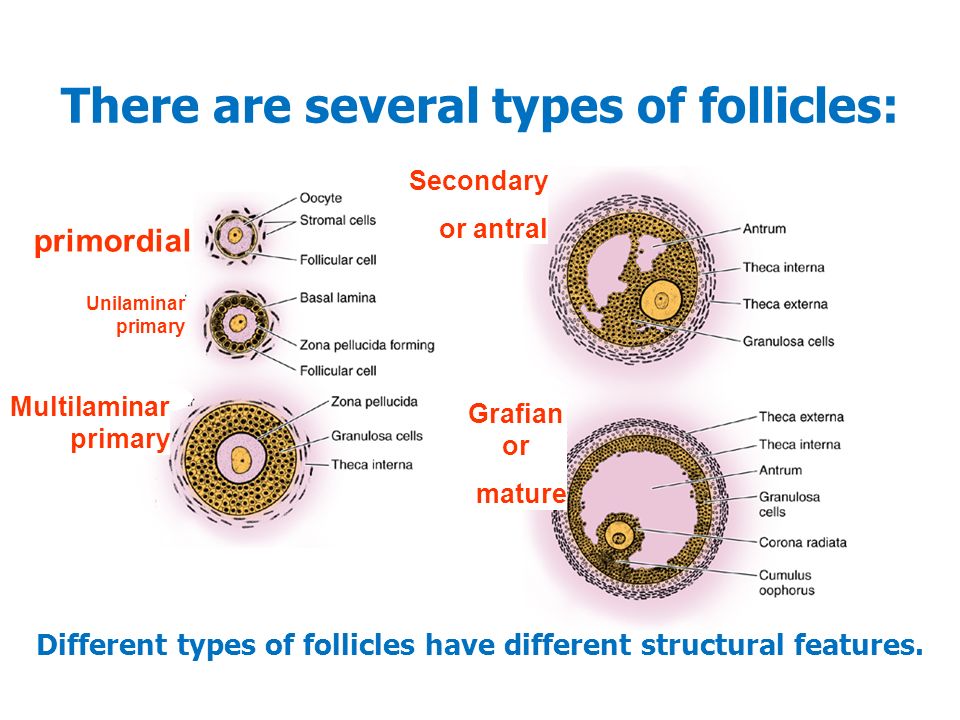 There are several types of follicles:

primordial

Oocyte
Stromal cells
Follicular cell

Unilaminar primary

Basal lamina
Zona pellucida forming
Follicular cell

Multilaminar primary

Zona pellucida
Granulosa cells
Theca interna

Secondary or antral

Antrum
Theca interna
Theca externa
Granulosa cells

Grafian or mature

Theca externa
Theca interna
Antrum
Granulosa cells
Corona radiata
Cumulus oophorus

Different types of follicles have different structural features.